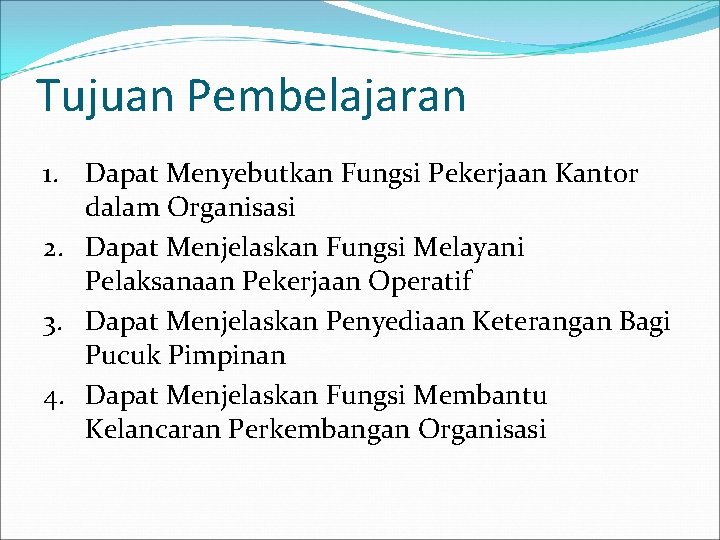 Tujuan Pembelajaran

1. Dapat Menyebutkan Fungsi Pekerjaan Kantor dalam Organisasi
2. Dapat Menjelaskan Fungsi Melayani Pelaksanaan Pekerjaan Operatif
3. Dapat Menjelaskan Penyediaan Keterangan Bagi Pucuk Pimpinan
4. Dapat Menjelaskan Fungsi Membantu Kelancaran Perkembangan Organisasi